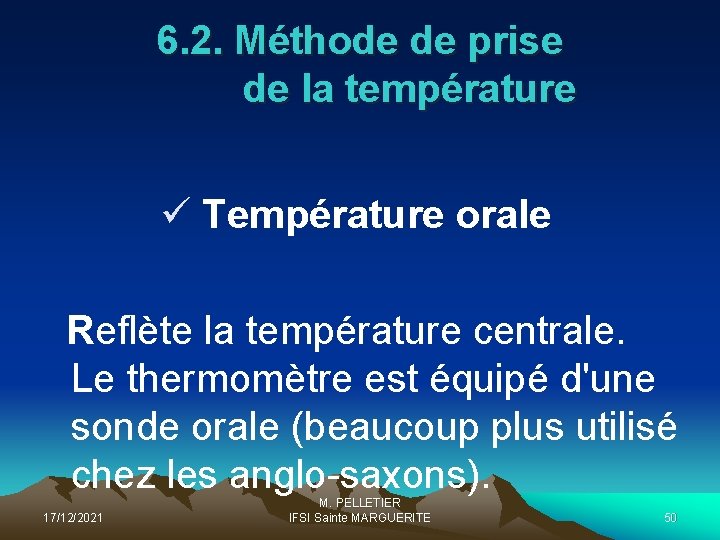 6.2. Méthode de prise de la température

✓ Température orale

Reflète la température centrale. Le thermomètre est équipé d'une sonde orale (beaucoup plus utilisé chez les anglo-saxons).

17/12/2021

M. PELLETIER
IFSI Sainte MARGUERITE

50